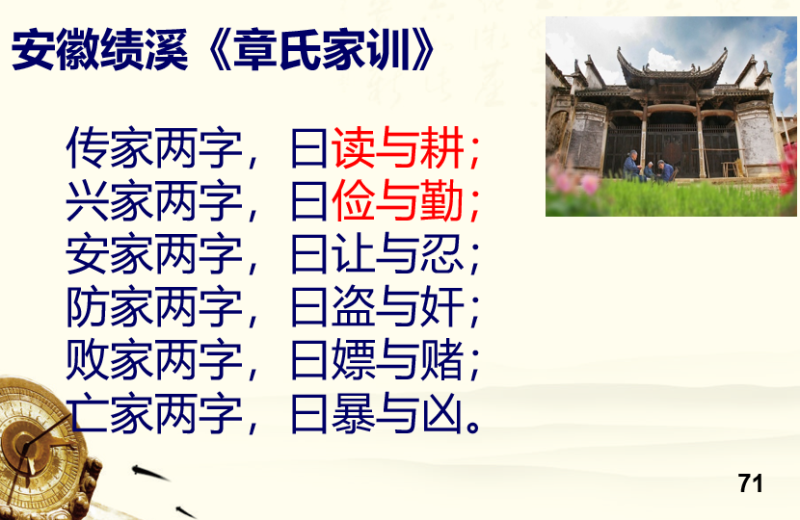 安徽绩溪《章氏家训》

传家两字，曰读与耕；
兴家两字，曰俭与勤；
安家两字，曰让与忍；
防家两字，曰盗与奸；
败家两字，曰嫖与赌；
亡家两字，曰暴与凶。

71